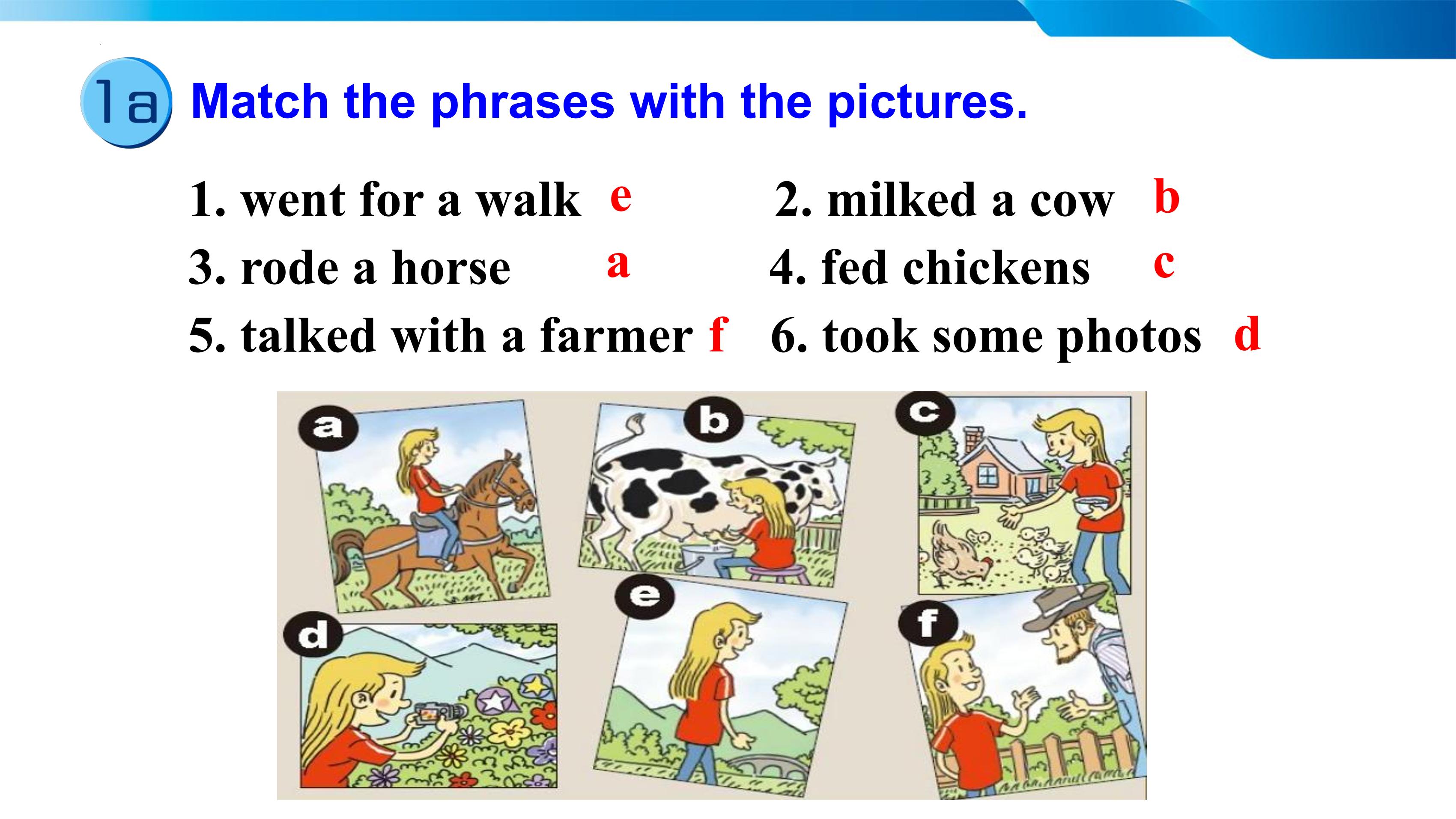 1a Match the phrases with the pictures.

1. went for a walk e
2. milked a cow b
3. rode a horse a
4. fed chickens c
5. talked with a farmer f
6. took some photos d

a
b
c
d
e
f